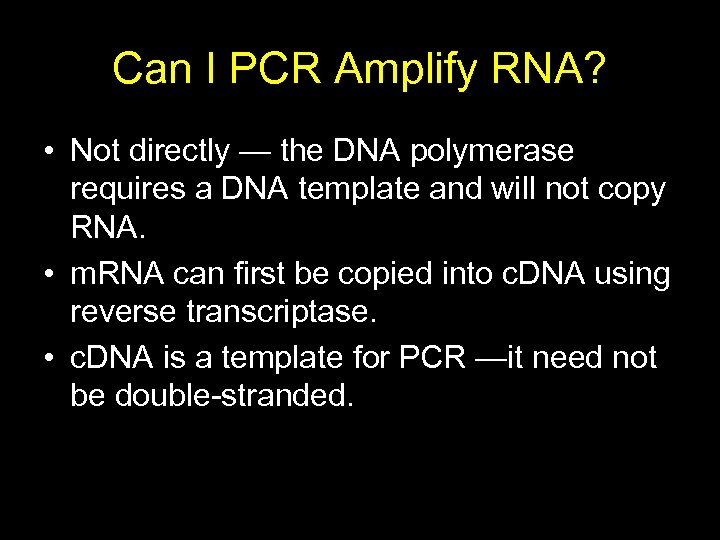 Can I PCR Amplify RNA?

• Not directly — the DNA polymerase requires a DNA template and will not copy RNA.

• mRNA can first be copied into cDNA using reverse transcriptase.

• cDNA is a template for PCR —it need not be double-stranded.